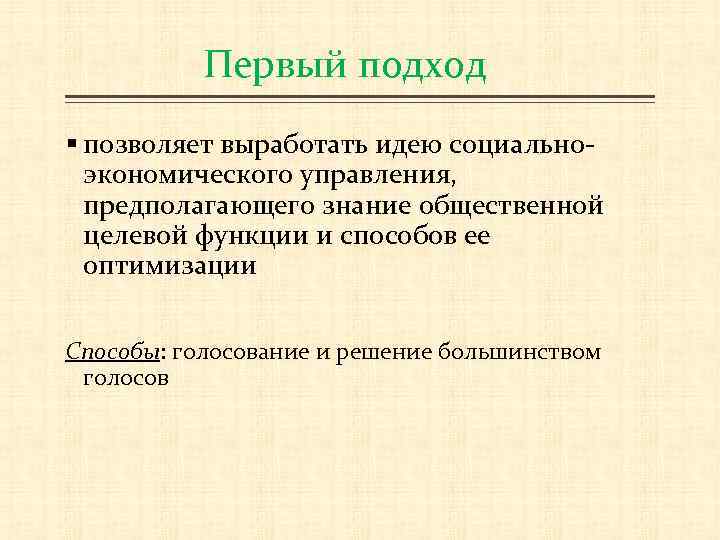 Первый подход

▪ позволяет выработать идею социально-экономического управления, предполагающего знание общественной целевой функции и способов ее оптимизации

Способы: голосование и решение большинством голосов